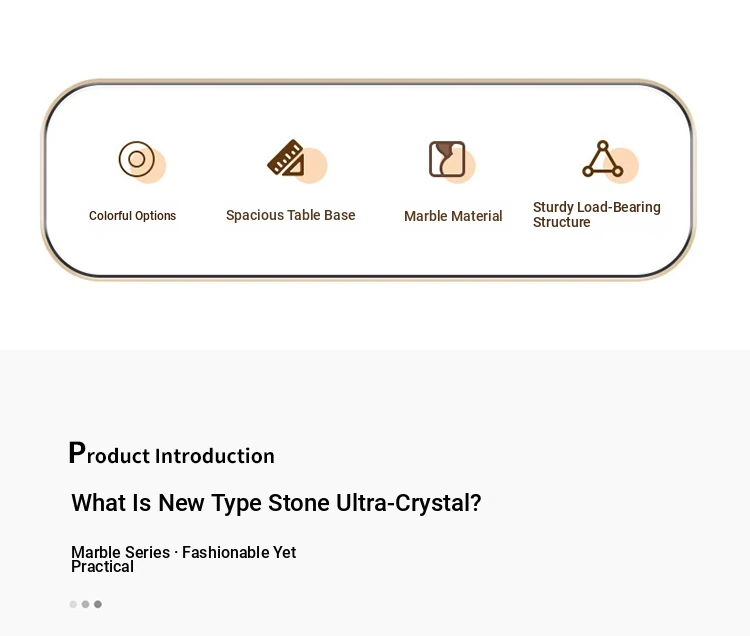 Colorful Options

Spacious Table Base

Marble Material

Sturdy Load-Bearing Structure

Product Introduction

What Is New Type Stone Ultra-Crystal?

Marble Series · Fashionable Yet Practical